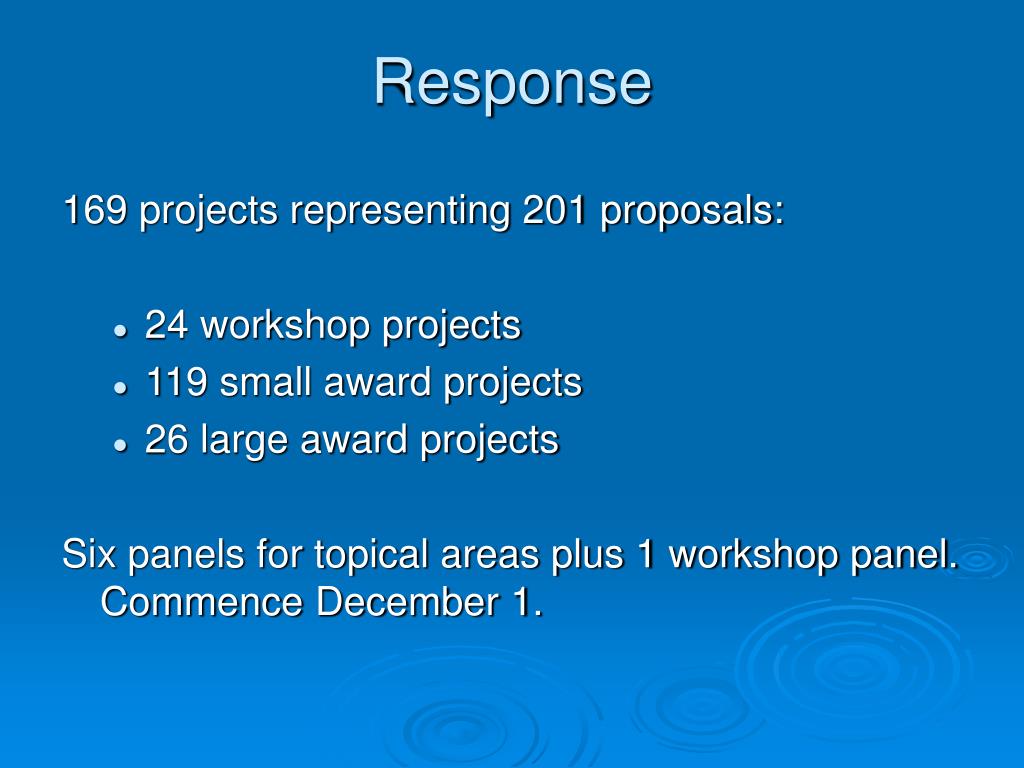 Response

169 projects representing 201 proposals:

- 24 workshop projects
- 119 small award projects
- 26 large award projects

Six panels for topical areas plus 1 workshop panel. Commence December 1.